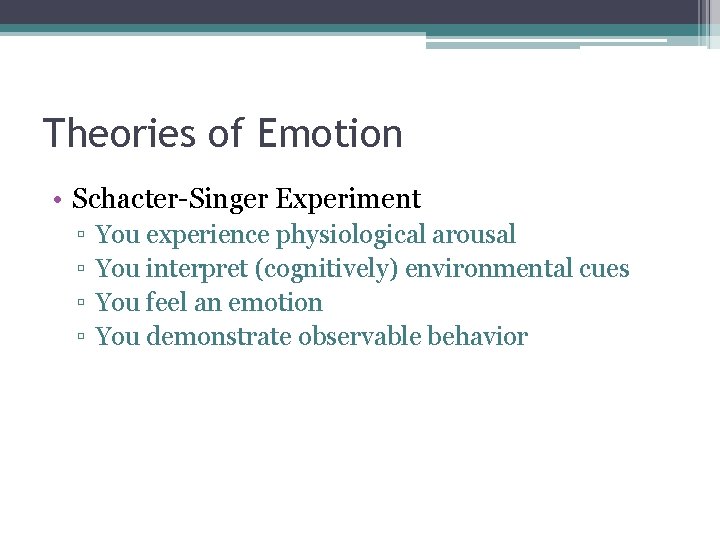 Theories of Emotion

• Schacter-Singer Experiment
▫ You experience physiological arousal
▫ You interpret (cognitively) environmental cues
▫ You feel an emotion
▫ You demonstrate observable behavior